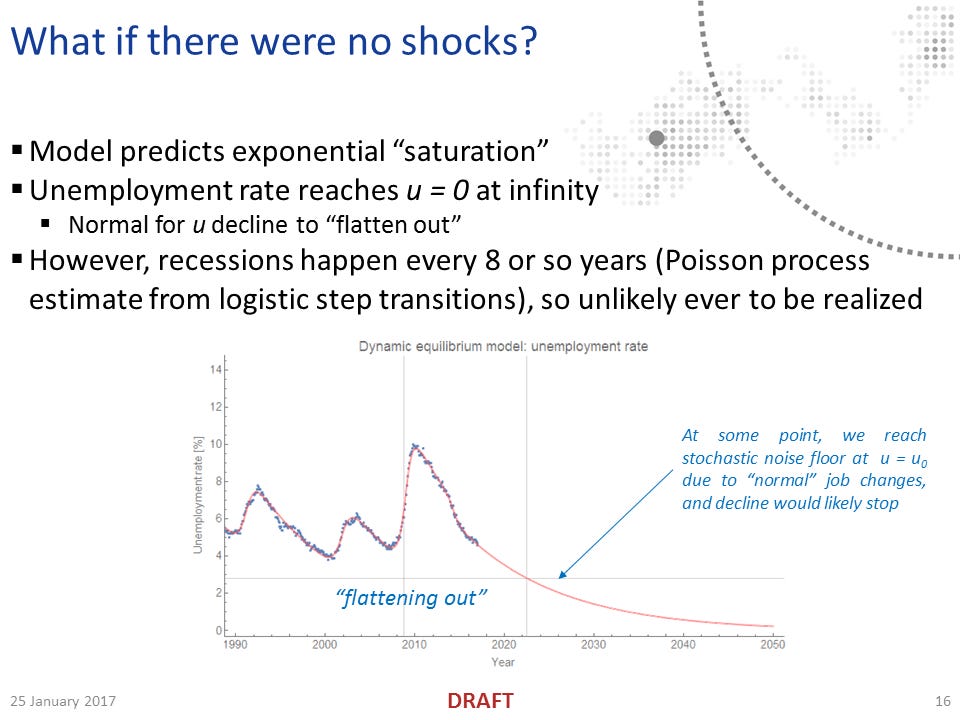 What if there were no shocks?

▪ Model predicts exponential "saturation"
▪ Unemployment rate reaches $u = 0$ at infinity
▪ Normal for $u$ decline to "flatten out"
▪ However, recessions happen every 8 or so years (Poisson process estimate from logistic step transitions), so unlikely ever to be realized

Dynamic equilibrium model: unemployment rate

Unemployment rate [%]

14
12
10
8
6
4
2
0

1990 2000 2010 2020 2030 2040 2050

Year

"flattening out"

At some point, we reach stochastic noise floor at $u = u_0$ due to "normal" job changes, and decline would likely stop

25 January 2017

DRAFT

16